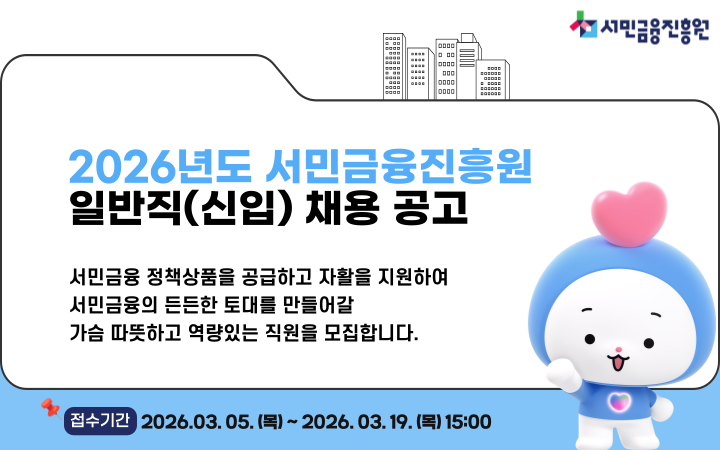 서민금융진흥원

2026년도 서민금융진흥원
일반직(신입) 채용 공고

서민금융 정책상품을 공급하고 자활을 지원하여
서민금융의 든든한 토대를 만들어갈
가슴 따뜻하고 역량있는 직원을 모집합니다.

접수기간 2026.03. 05. (목) ~ 2026. 03. 19. (목) 15:00